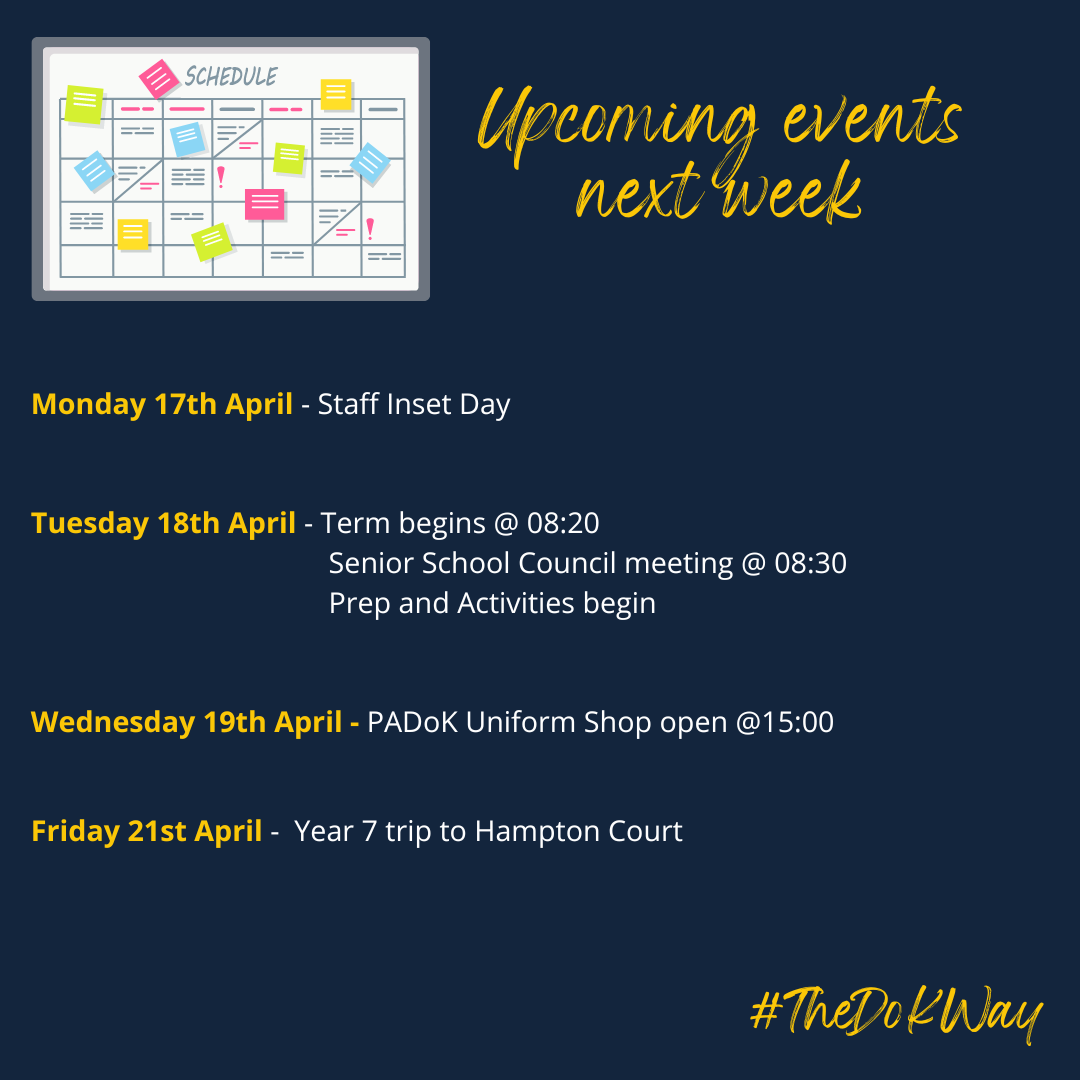 SCHEDULE

Upcoming events next week

Monday 17th April - Staff Inset Day

Tuesday 18th April - Term begins @ 08:20
Senior School Council meeting @ 08:30
Prep and Activities begin

Wednesday 19th April - PADoK Uniform Shop open @15:00

Friday 21st April - Year 7 trip to Hampton Court

#TheDoKWay